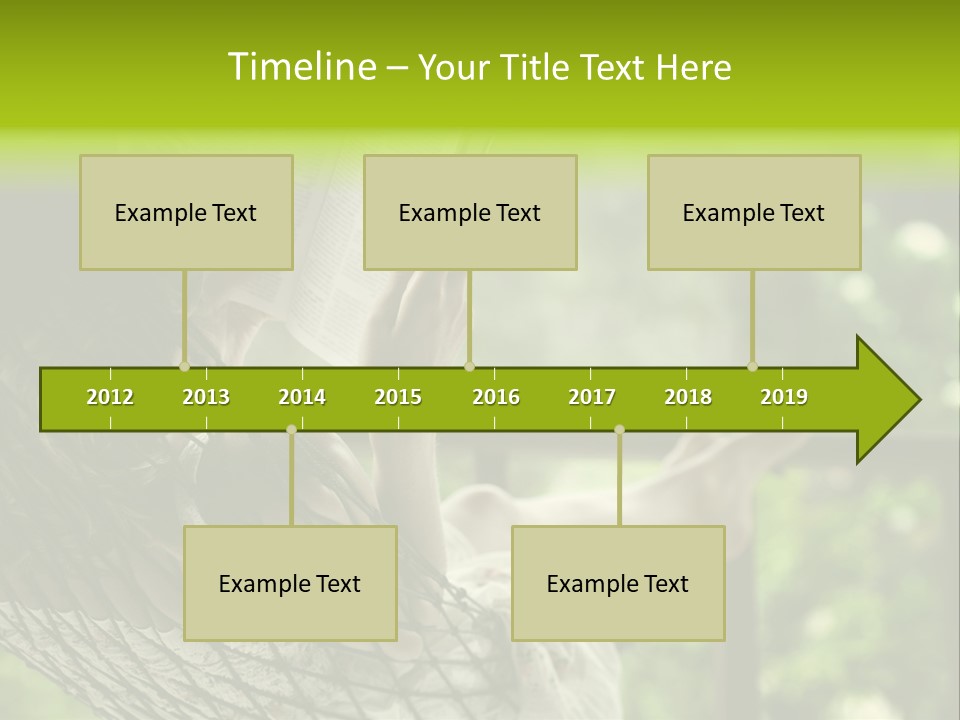 Timeline – Your Title Text Here

Example Text

Example Text

Example Text

2012 2013 2014 2015 2016 2017 2018 2019

Example Text

Example Text